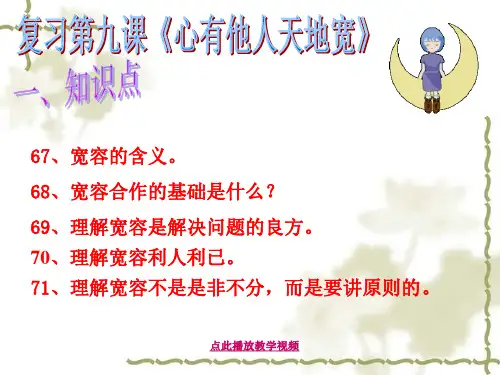 复习第九课《心有他人天地宽》

一、知识点

67、宽容的含义。

68、宽容合作的基础是什么？

69、理解宽容是解决问题的良方。

70、理解宽容利人利已。

71、理解宽容不是是非不分，而是要讲原则的。

点此播放教学视频